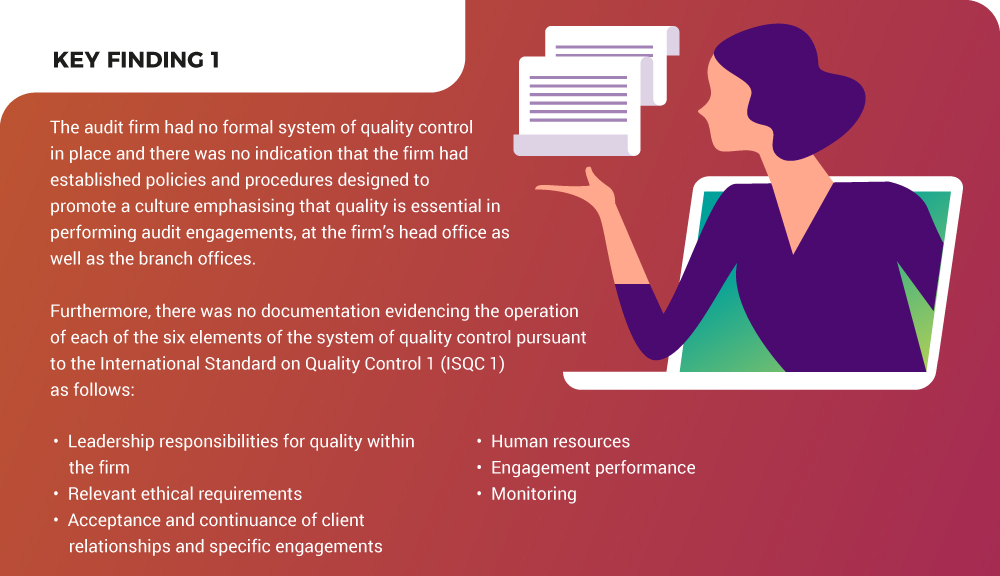 KEY FINDING 1

The audit firm had no formal system of quality control in place and there was no indication that the firm had established policies and procedures designed to promote a culture emphasising that quality is essential in performing audit engagements, at the firm's head office as well as the branch offices.

Furthermore, there was no documentation evidencing the operation of each of the six elements of the system of quality control pursuant to the International Standard on Quality Control 1 (ISQC 1) as follows:

• Leadership responsibilities for quality within the firm
• Relevant ethical requirements
• Acceptance and continuance of client relationships and specific engagements

• Human resources
• Engagement performance
• Monitoring